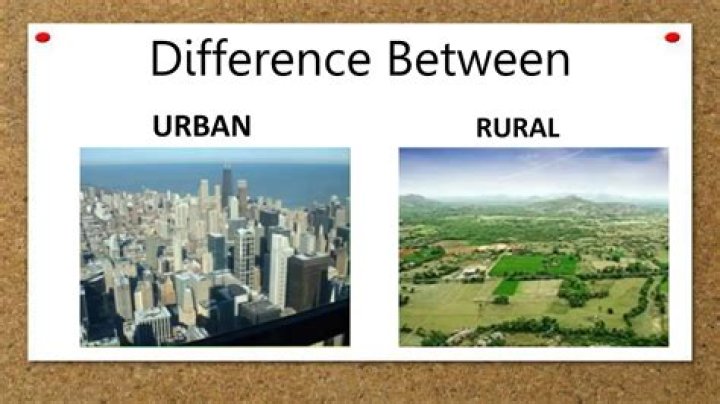 Difference Between

URBAN

RURAL